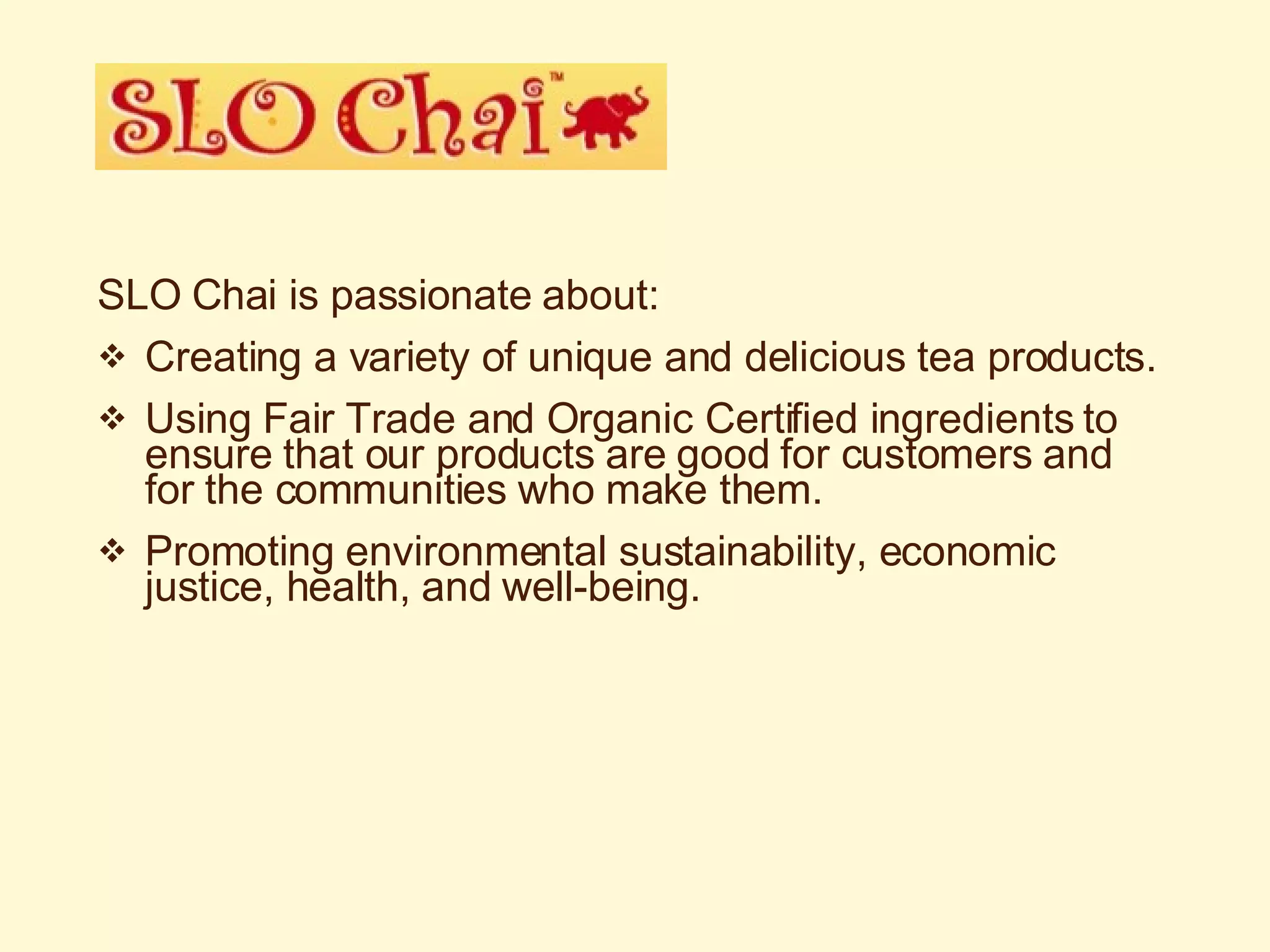 SLO Chai™

SLO Chai is passionate about:

❖ Creating a variety of unique and delicious tea products.

❖ Using Fair Trade and Organic Certified ingredients to ensure that our products are good for customers and for the communities who make them.

❖ Promoting environmental sustainability, economic justice, health, and well-being.